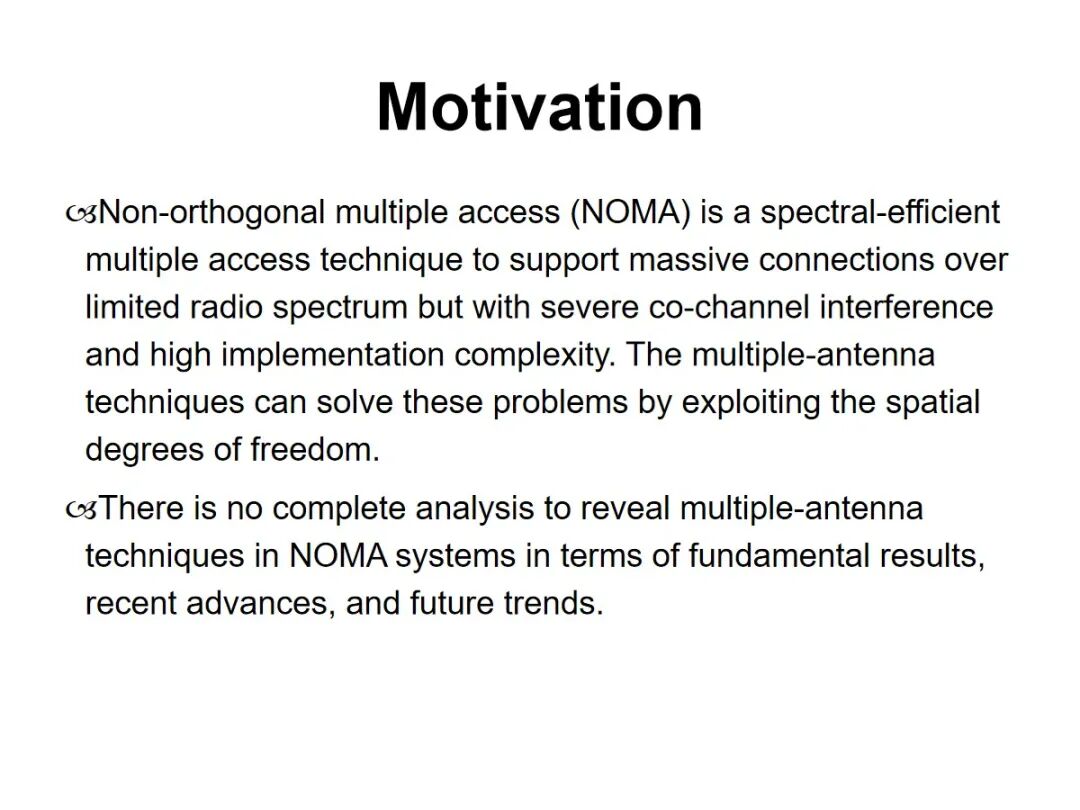 Motivation

Non-orthogonal multiple access (NOMA) is a spectral-efficient multiple access technique to support massive connections over limited radio spectrum but with severe co-channel interference and high implementation complexity. The multiple-antenna techniques can solve these problems by exploiting the spatial degrees of freedom.

There is no complete analysis to reveal multiple-antenna techniques in NOMA systems in terms of fundamental results, recent advances, and future trends.